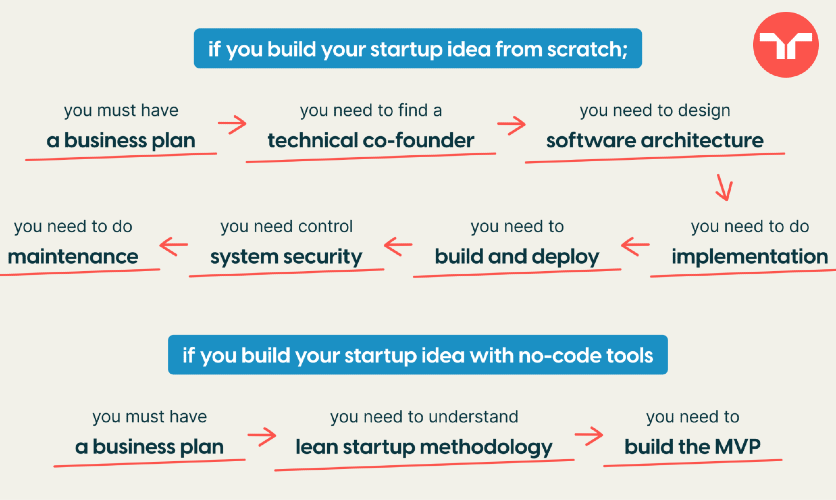 if you build your startup idea from scratch;

you must have
a business plan

you need to find a
technical co-founder

you need to design
software architecture

you need to do
implementation

you need to
build and deploy

you need control
system security

you need to do
maintenance

if you build your startup idea with no-code tools

you must have
a business plan

you need to understand
lean startup methodology

you need to
build the MVP